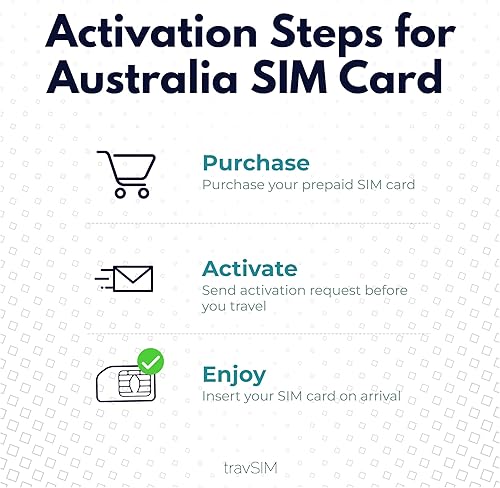 Activation Steps for Australia SIM Card

Purchase
Purchase your prepaid SIM card

Activate
Send activation request before you travel

Enjoy
Insert your SIM card on arrival

travSIM